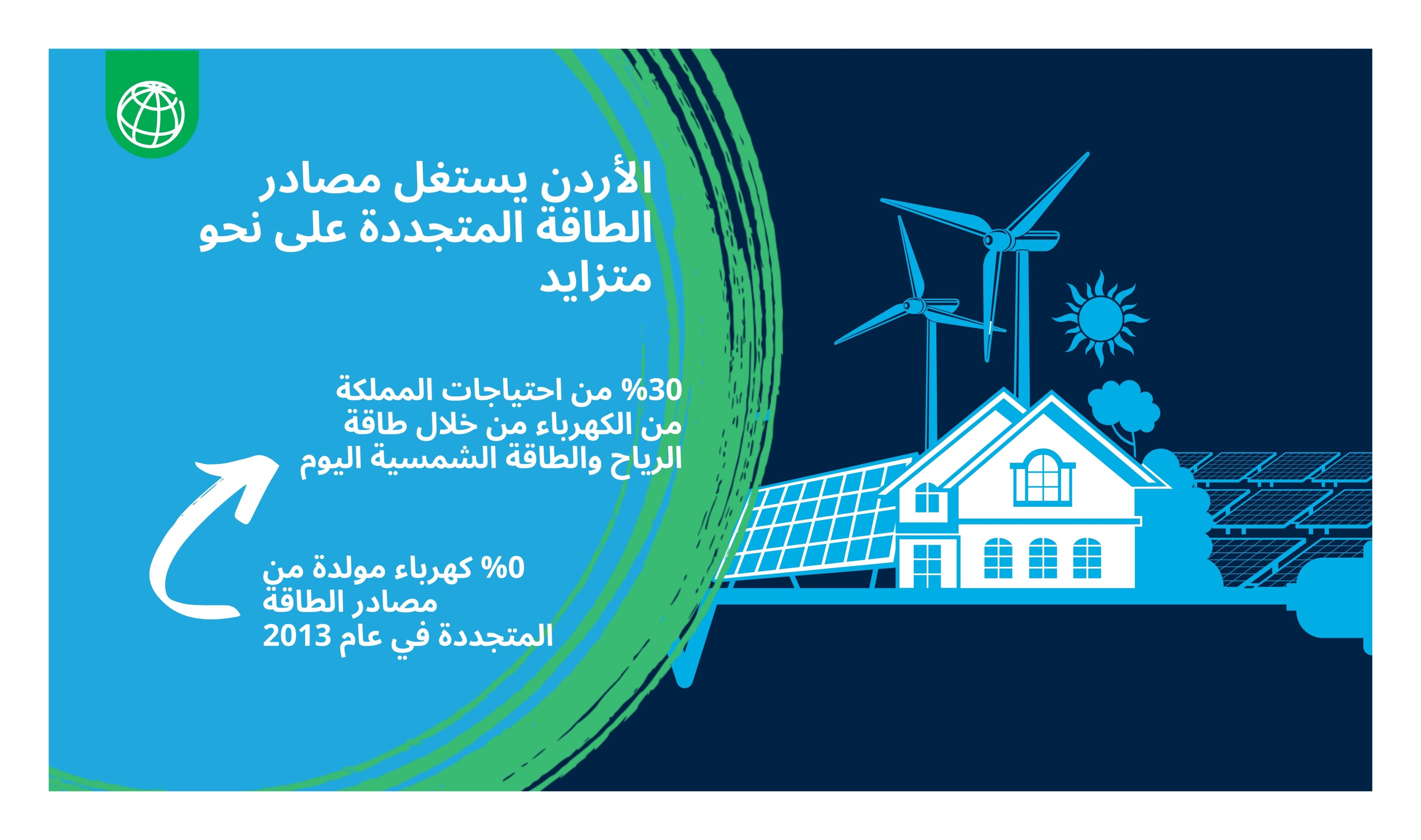 الأردن يستغل مصادر الطاقة المتجددة على نحو متزايد

30% من احتياجات المملكة من الكهرباء من خلال طاقة الرياح والطاقة الشمسية اليوم

0% كهرباء مولدة من مصادر الطاقة المتجددة في عام 2013